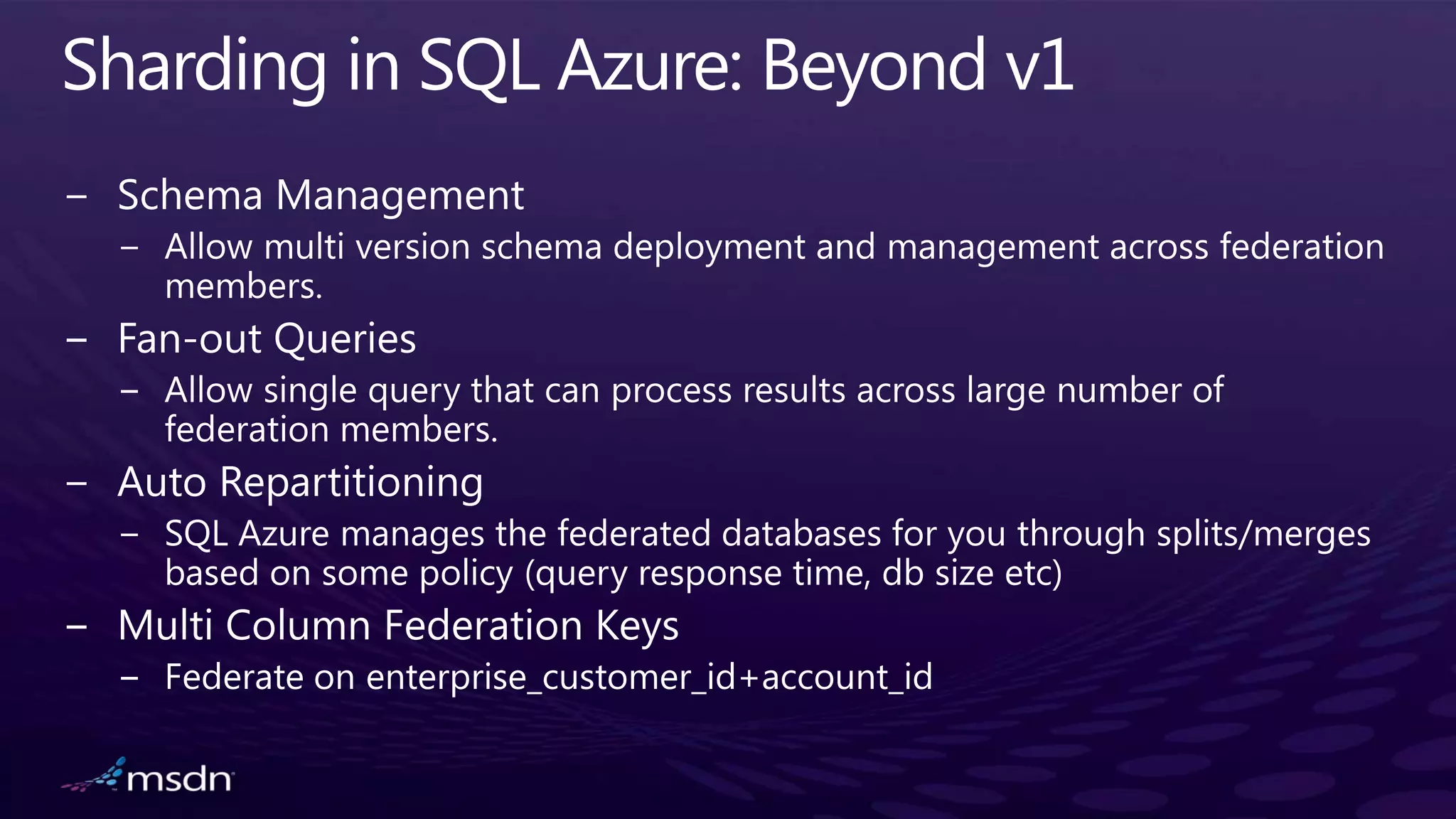 Sharding in SQL Azure: Beyond v1

– Schema Management
 – Allow multi version schema deployment and management across federation members.
– Fan-out Queries
 – Allow single query that can process results across large number of federation members.
– Auto Repartitioning
 – SQL Azure manages the federated databases for you through splits/merges based on some policy (query response time, db size etc)
– Multi Column Federation Keys
 – Federate on enterprise_customer_id+account_id

msdn